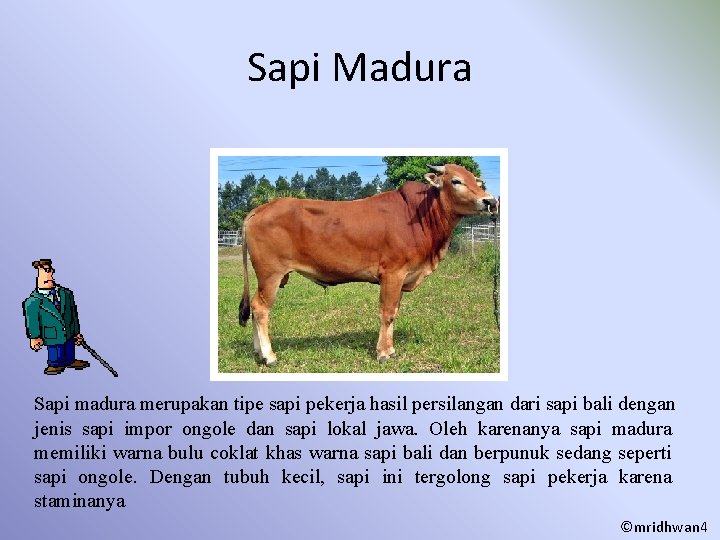 Sapi Madura

Sapi madura merupakan tipe sapi pekerja hasil persilangan dari sapi bali dengan jenis sapi impor ongole dan sapi lokal jawa. Oleh karenanya sapi madura memiliki warna bulu coklat khas warna sapi bali dan berpunuk sedang seperti sapi ongole. Dengan tubuh kecil, sapi ini tergolong sapi pekerja karena staminanya

©mridhwan4